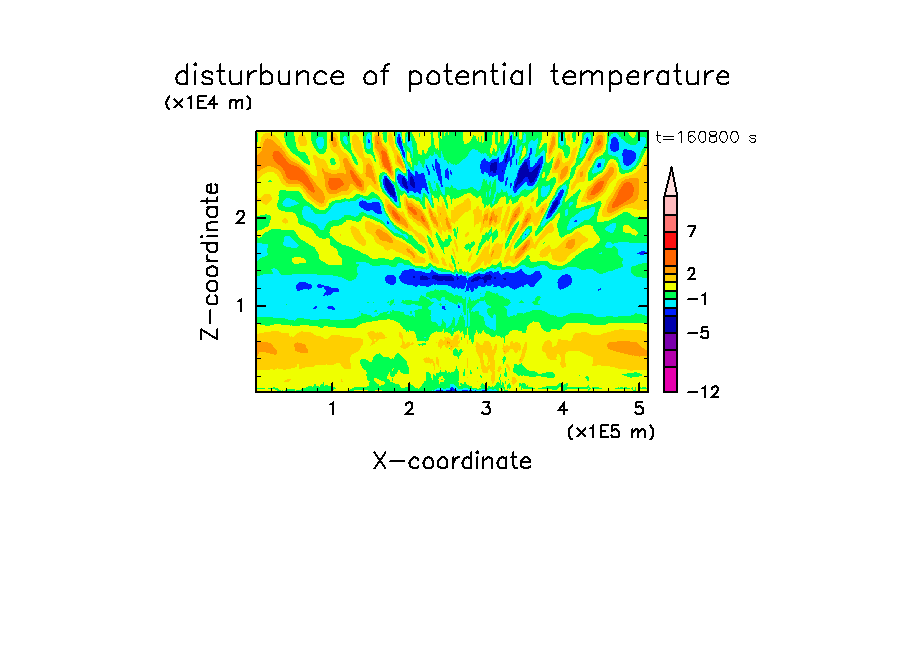 disturbunce of potential temperature

(x1E4 m)

t=160800 s

Z-coordinate

2

1

7

2

−1

−5

−12

1 2 3 4 5

(x1E5 m)

X-coordinate